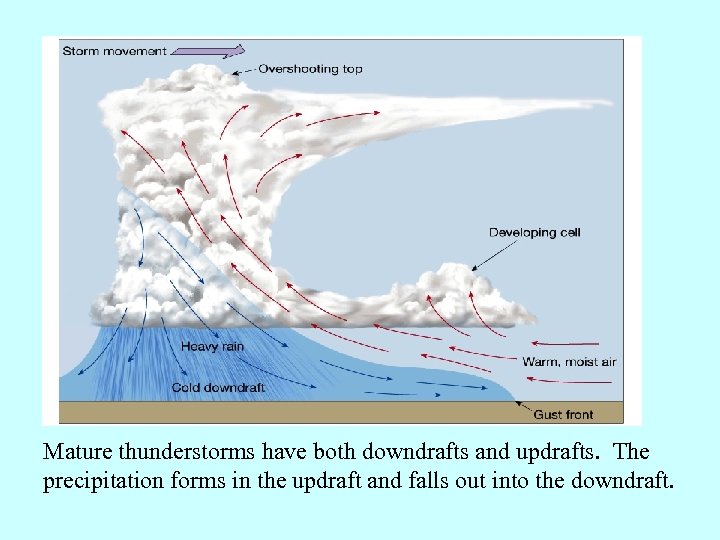 Storm movement

Overshooting top

Developing cell

Heavy rain

Warm, moist air

Cold downdraft

Gust front

Mature thunderstorms have both downdrafts and updrafts. The precipitation forms in the updraft and falls out into the downdraft.